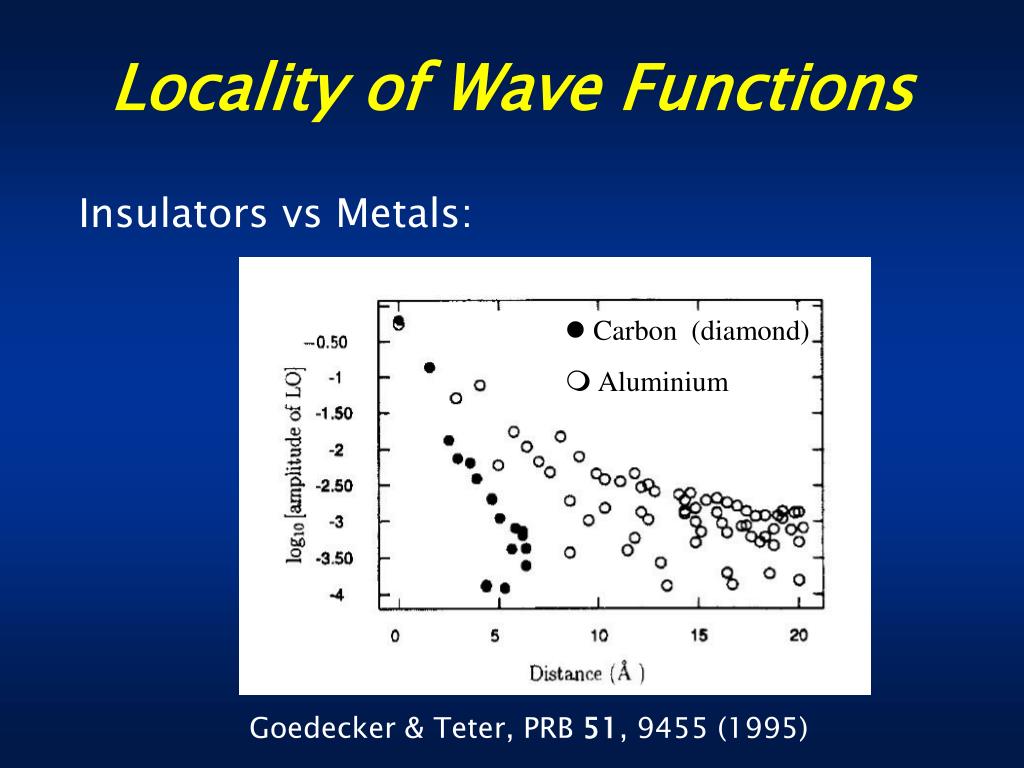 Locality of Wave Functions

Insulators vs Metals:

● Carbon (diamond)
❍ Aluminium

$\log_{10}$ [amplitude of LO]

-0.50
-1
-1.50
-2
-2.50
-3
-3.50
-4

0
5
10
15
20

Distance (Å)

Goedecker & Teter, PRB 51, 9455 (1995)